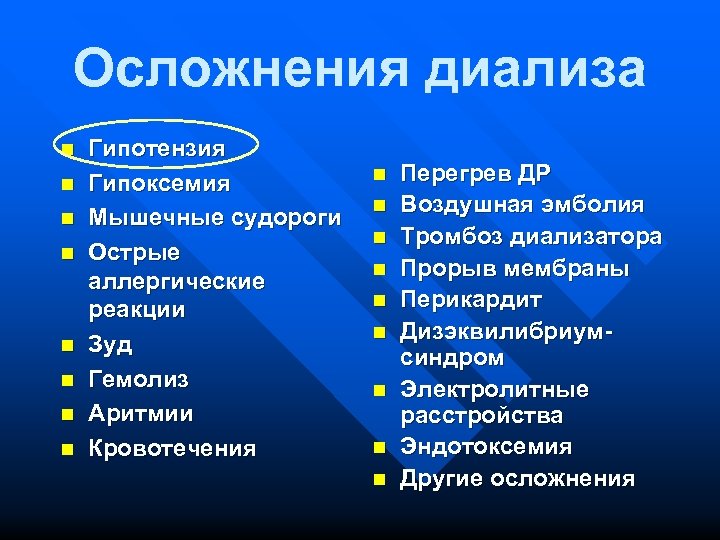 Осложнения диализа

- Гипотензия
- Гипоксемия
- Мышечные судороги
- Острые аллергические реакции
- Зуд
- Гемолиз
- Аритмии
- Кровотечения

- Перегрев ДР
- Воздушная эмболия
- Тромбоз диализатора
- Прорыв мембраны
- Перикардит
- Дизэквилибриум-синдром
- Электролитные расстройства
- Эндотоксемия
- Другие осложнения